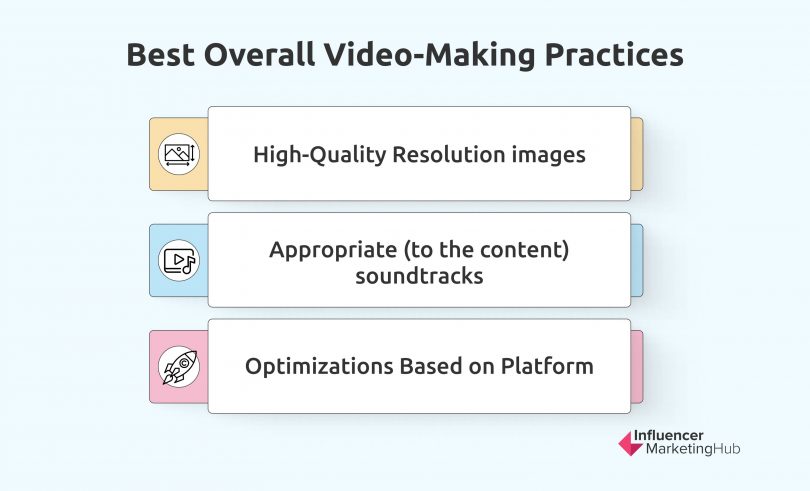 Best Overall Video-Making Practices

High-Quality Resolution images

Appropriate (to the content) soundtracks

Optimizations Based on Platform

Influencer MarketingHub